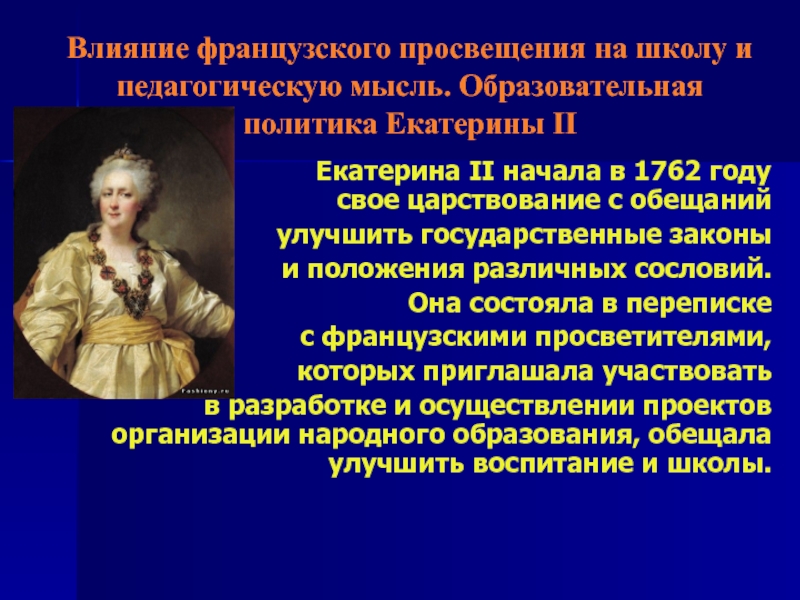 Влияние французского просвещения на школу и педагогическую мысль. Образовательная политика Екатерины II

Fashiony.ru

Екатерина II начала в 1762 году свое царствование с обещаний улучшить государственные законы и положения различных сословий. Она состояла в переписке с французскими просветителями, которых приглашала участвовать в разработке и осуществлении проектов организации народного образования, обещала улучшить воспитание и школы.